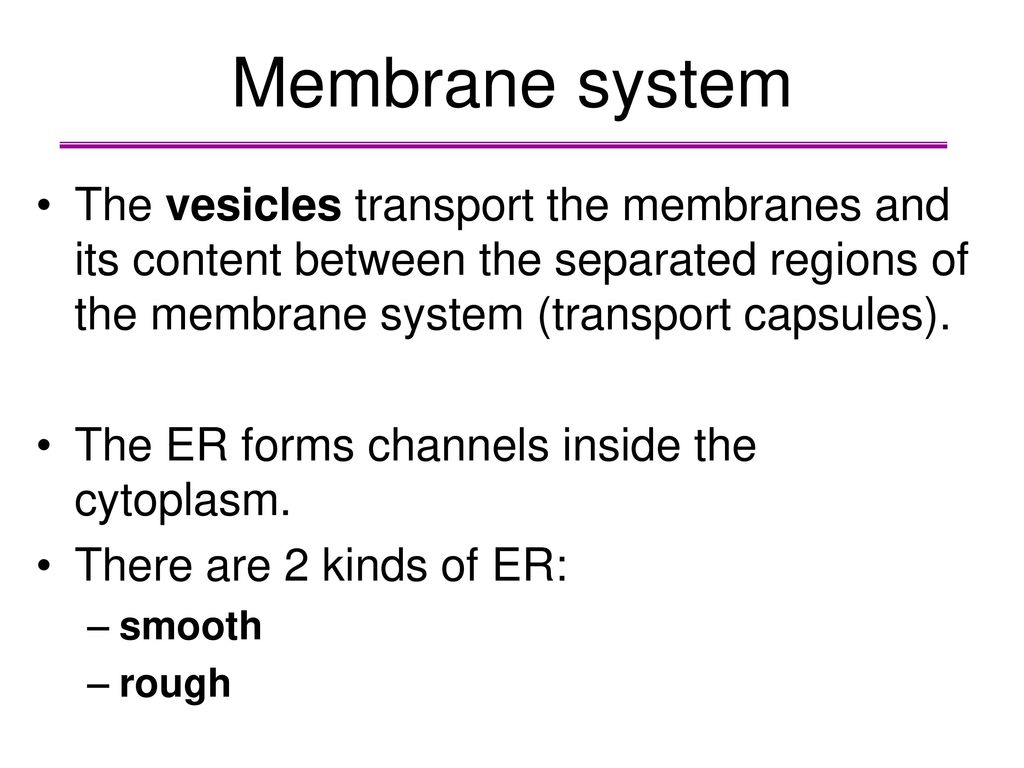 Membrane system

• The vesicles transport the membranes and its content between the separated regions of the membrane system (transport capsules).

• The ER forms channels inside the cytoplasm.
• There are 2 kinds of ER:
– smooth
– rough